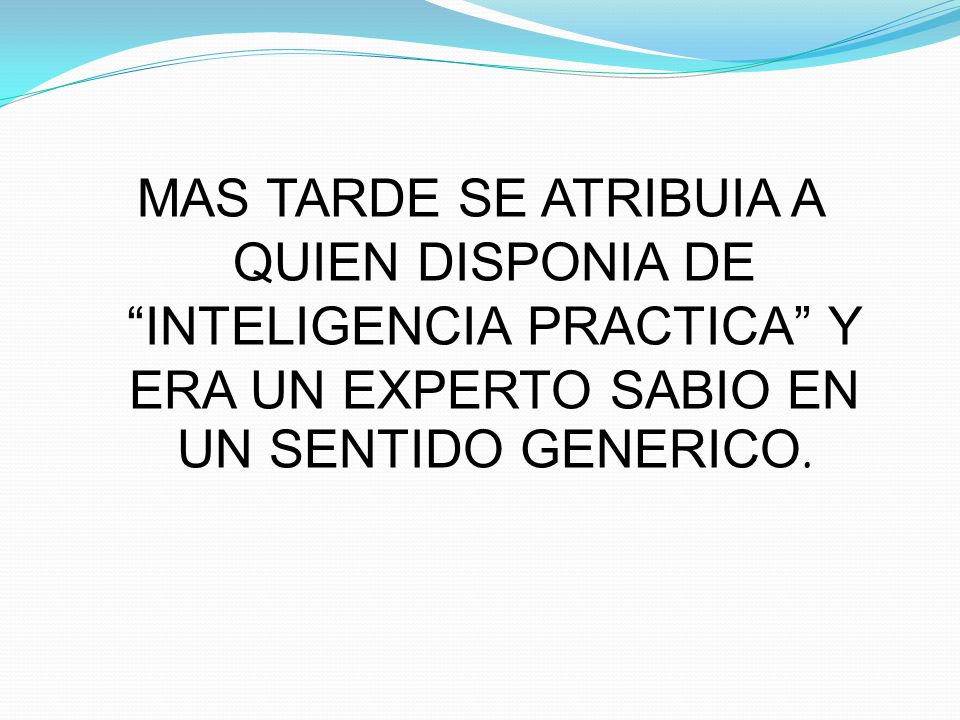 MAS TARDE SE ATRIBUIA A QUIEN DISPONIA DE “INTELIGENCIA PRACTICA” Y ERA UN EXPERTO SABIO EN UN SENTIDO GENERICO.